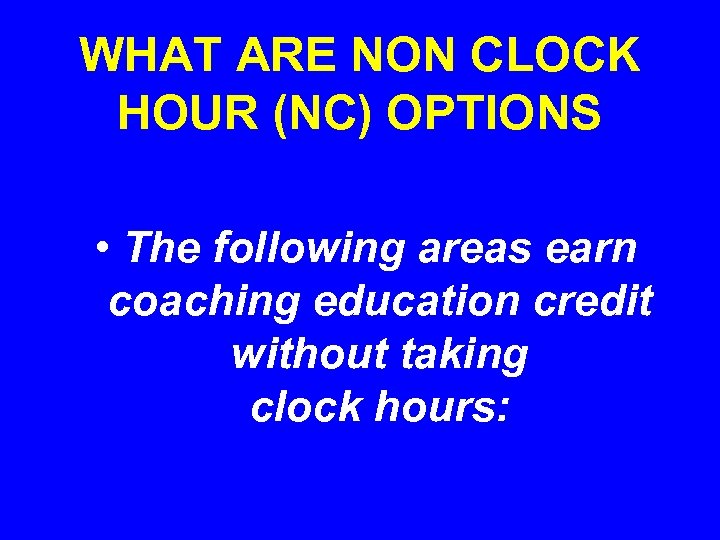 WHAT ARE NON CLOCK HOUR (NC) OPTIONS

• The following areas earn coaching education credit without taking clock hours: